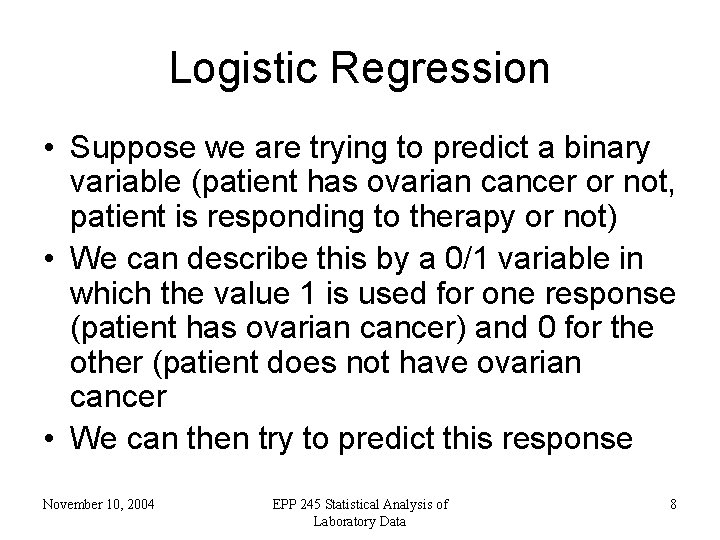 Logistic Regression

• Suppose we are trying to predict a binary variable (patient has ovarian cancer or not, patient is responding to therapy or not)

• We can describe this by a 0/1 variable in which the value 1 is used for one response (patient has ovarian cancer) and 0 for the other (patient does not have ovarian cancer

• We can then try to predict this response

November 10, 2004

EPP 245 Statistical Analysis of Laboratory Data

8